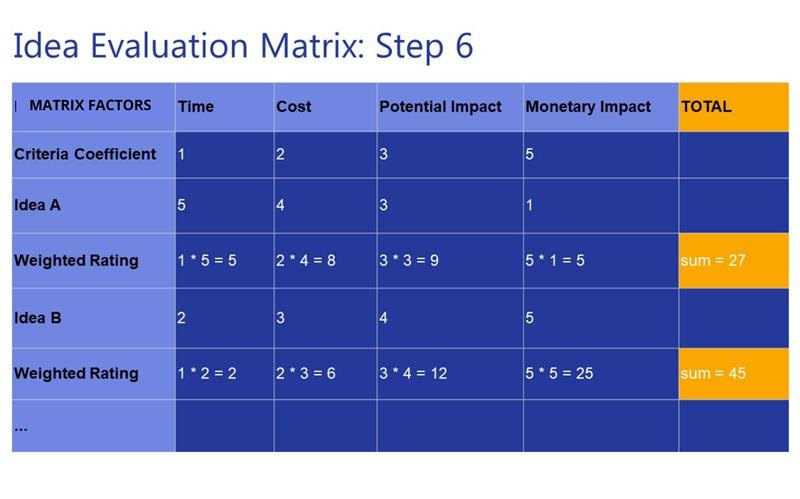 Idea Evaluation Matrix: Step 6

| MATRIX FACTORS | Time | Cost | Potential Impact | Monetary Impact | TOTAL |
|---|---|---|---|---|---|
| Criteria Coefficient | 1 | 2 | 3 | 5 | |
| Idea A | 5 | 4 | 3 | 1 | |
| Weighted Rating | 1 * 5 = 5 | 2 * 4 = 8 | 3 * 3 = 9 | 5 * 1 = 5 | sum = 27 |
| Idea B | 2 | 3 | 4 | 5 | |
| Weighted Rating | 1 * 2 = 2 | 2 * 3 = 6 | 3 * 4 = 12 | 5 * 5 = 25 | sum = 45 |
| ... | | | | | |